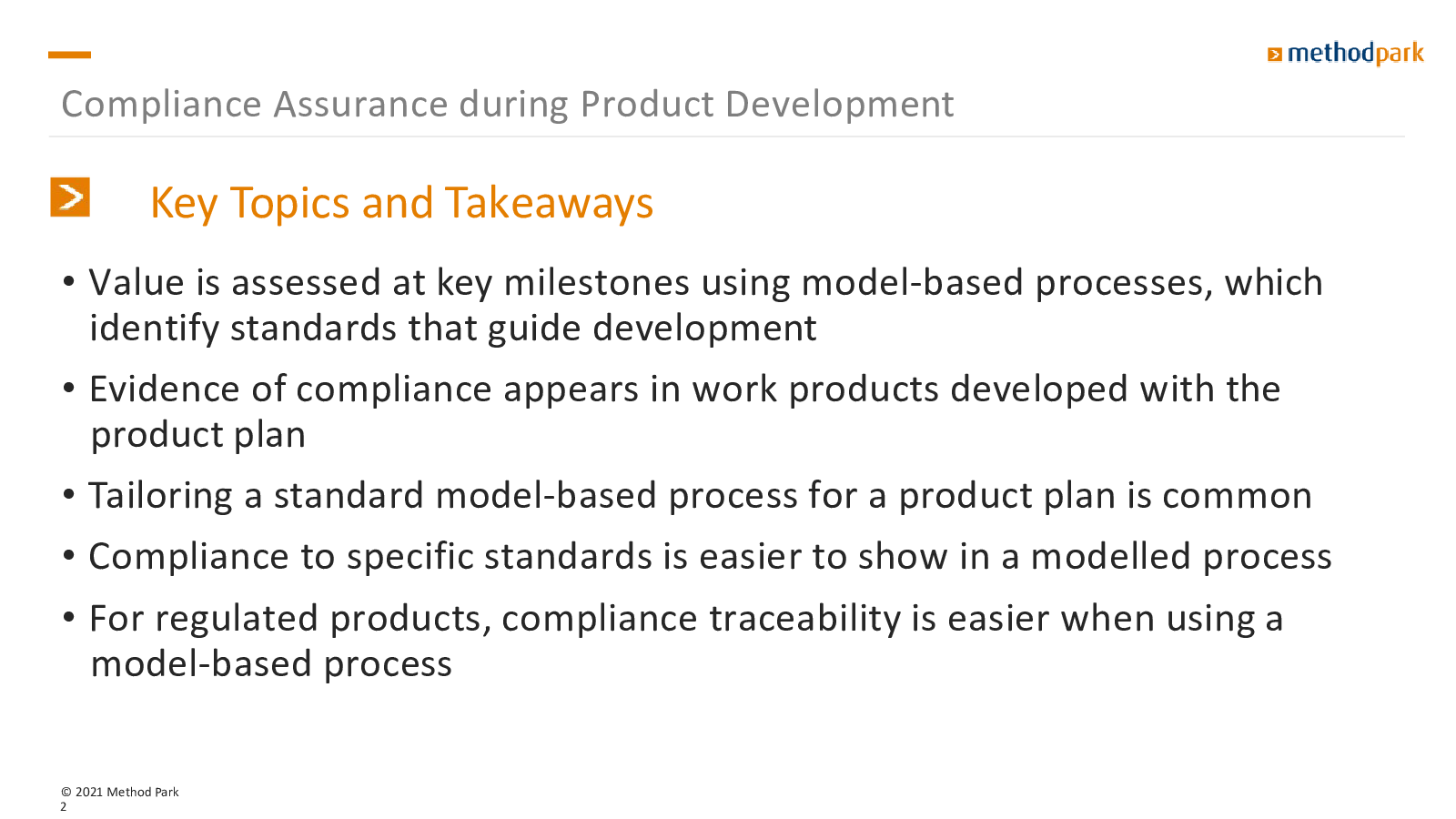 methodpark

Compliance Assurance during Product Development

Key Topics and Takeaways

• Value is assessed at key milestones using model-based processes, which identify standards that guide development

• Evidence of compliance appears in work products developed with the product plan

• Tailoring a standard model-based process for a product plan is common

• Compliance to specific standards is easier to show in a modelled process

• For regulated products, compliance traceability is easier when using a model-based process

© 2021 Method Park
2